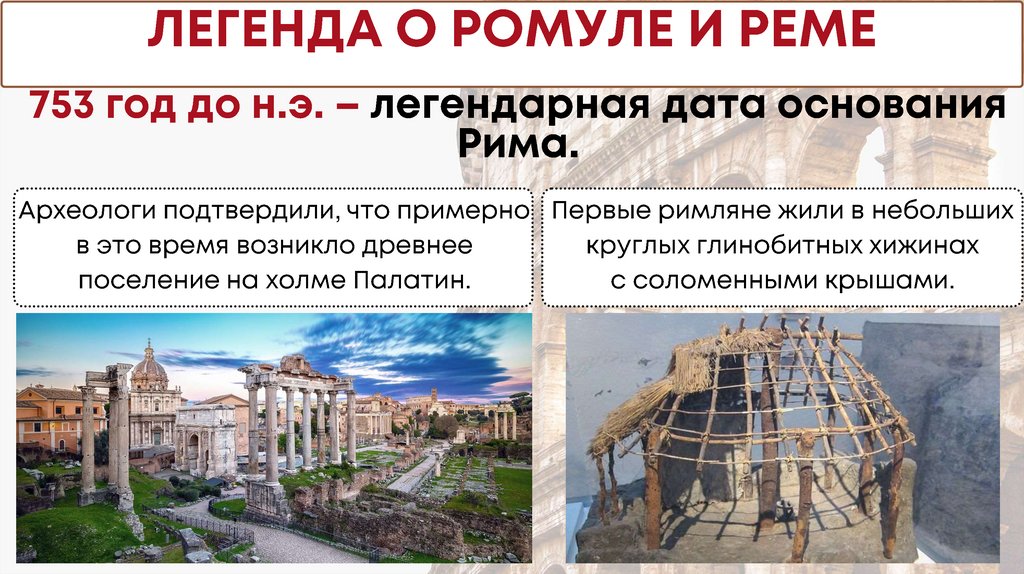 ЛЕГЕНДА О РОМУЛЕ И РЕМЕ

753 год до н.э. – легендарная дата основания Рима.

Археологи подтвердили, что примерно в это время возникло древнее поселение на холме Палатин.

Первые римляне жили в небольших круглых глинобитных хижинах с соломенными крышами.